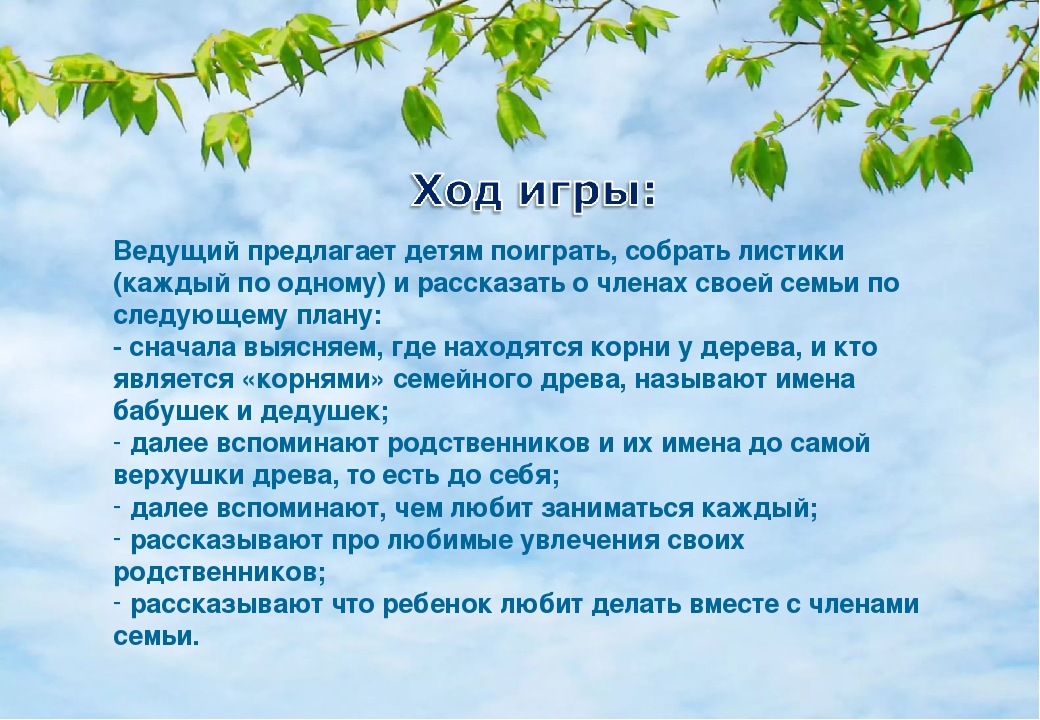 Ход игры:

Ведущий предлагает детям поиграть, собрать листики (каждый по одному) и рассказать о членах своей семьи по следующему плану:
- сначала выясняем, где находятся корни у дерева, и кто является «корнями» семейного древа, называют имена бабушек и дедушек;
- далее вспоминают родственников и их имена до самой верхушки древа, то есть до себя;
- далее вспоминают, чем любит заниматься каждый;
- рассказывают про любимые увлечения своих родственников;
- рассказывают что ребенок любит делать вместе с членами семьи.